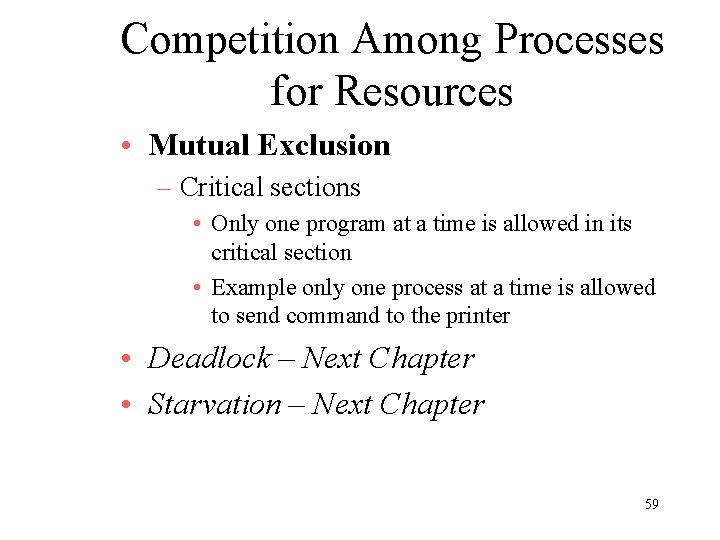 Competition Among Processes for Resources

• Mutual Exclusion
  – Critical sections
    • Only one program at a time is allowed in its critical section
    • Example only one process at a time is allowed to send command to the printer
• Deadlock – Next Chapter
• Starvation – Next Chapter

59